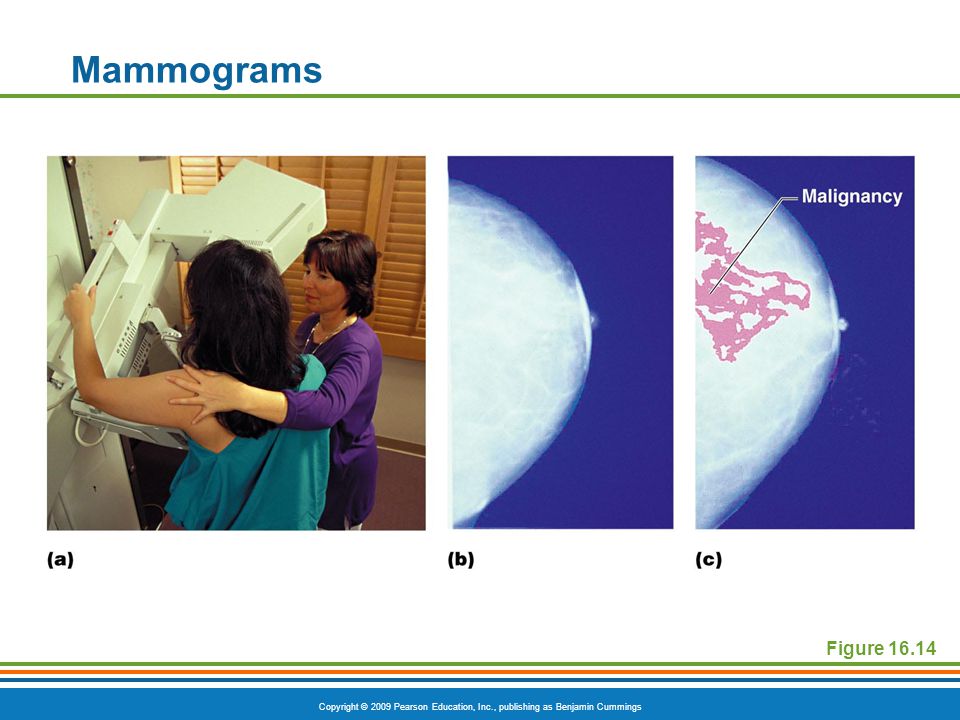 Mammograms

Malignancy

(a)

(b)

(c)

Figure 16.14

Copyright © 2009 Pearson Education, Inc., publishing as Benjamin Cummings